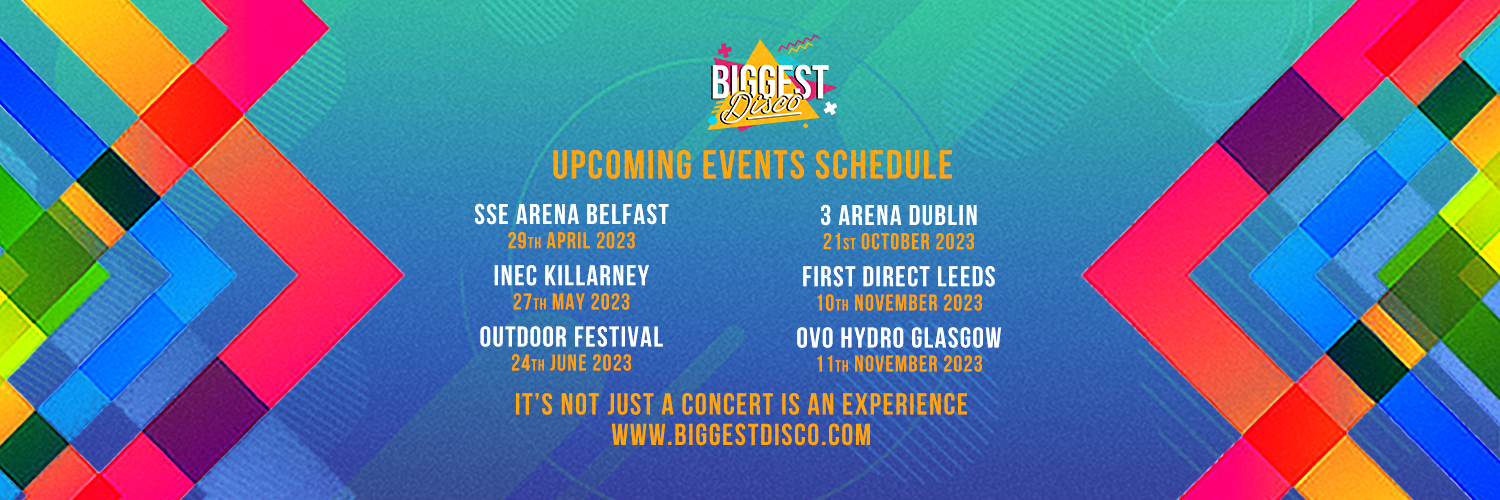 BIGGEST Disco

UPCOMING EVENTS SCHEDULE

SSE ARENA BELFAST
29TH APRIL 2023

INEC KILLARNEY
27TH MAY 2023

OUTDOOR FESTIVAL
24TH JUNE 2023

3 ARENA DUBLIN
21ST OCTOBER 2023

FIRST DIRECT LEEDS
10TH NOVEMBER 2023

OVO HYDRO GLASGOW
11TH NOVEMBER 2023

IT'S NOT JUST A CONCERT IS AN EXPERIENCE
WWW.BIGGESTDISCO.COM